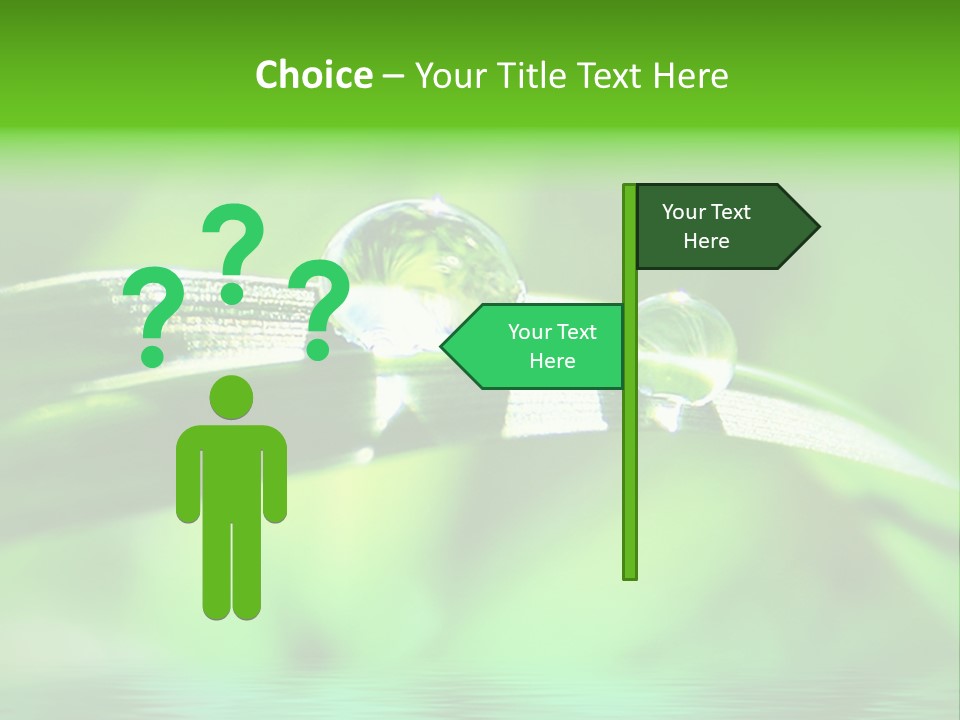 Choice – Your Title Text Here

???

Your Text Here

Your Text Here